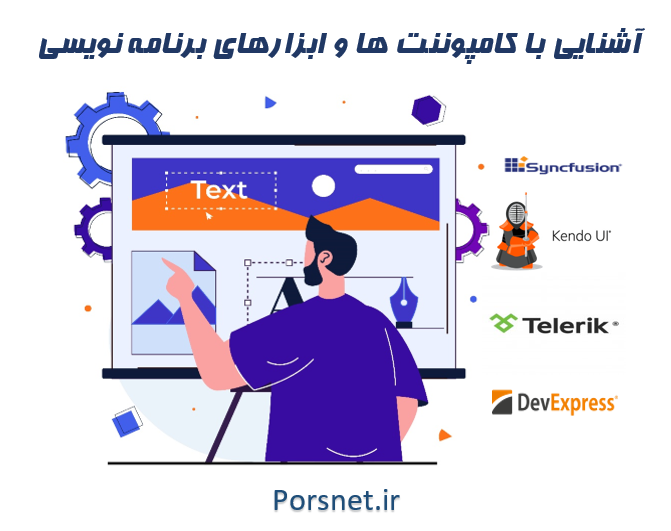 آشنایی با کامپوننت ها و ابزارهای برنامه نویسی

Text

Syncfusion

Kendo UI

Telerik

DevExpress

Porsnet.ir